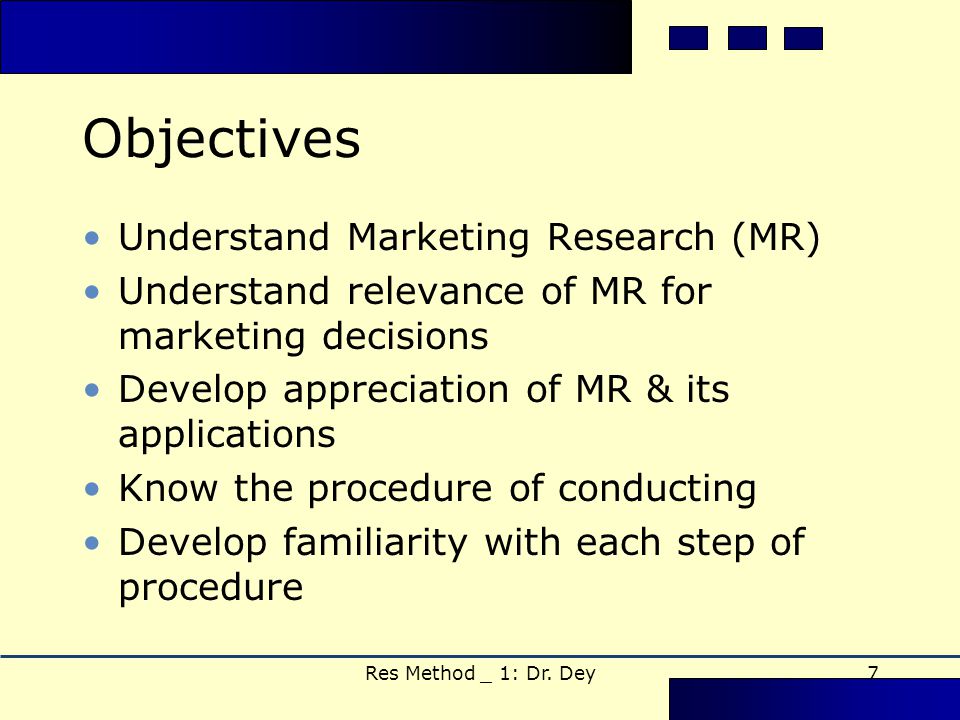 Objectives

• Understand Marketing Research (MR)
• Understand relevance of MR for marketing decisions
• Develop appreciation of MR & its applications
• Know the procedure of conducting
• Develop familiarity with each step of procedure

Res Method _ 1: Dr. Dey

7